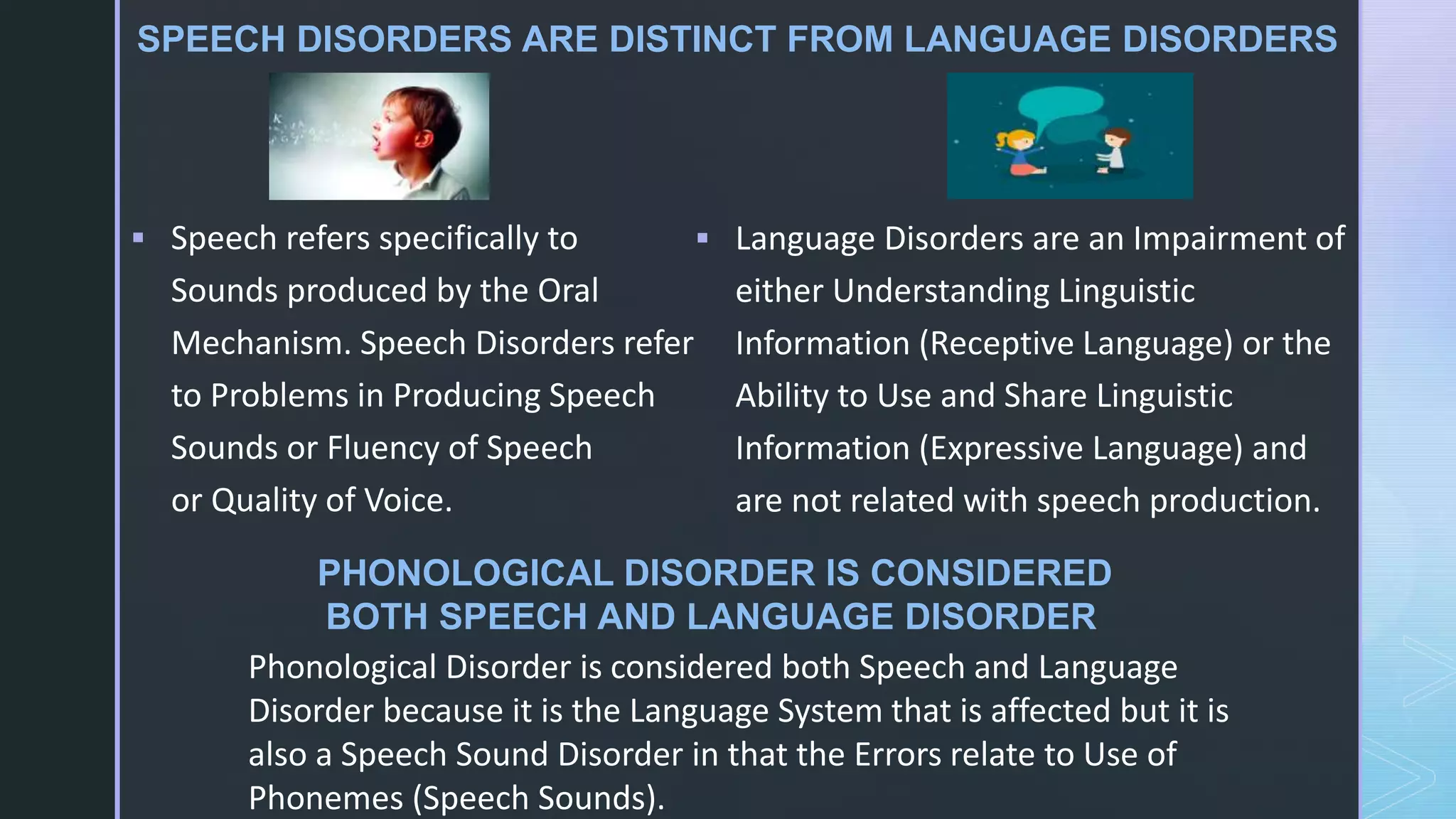 SPEECH DISORDERS ARE DISTINCT FROM LANGUAGE DISORDERS

▪ Speech refers specifically to Sounds produced by the Oral Mechanism. Speech Disorders refer to Problems in Producing Speech Sounds or Fluency of Speech or Quality of Voice.

▪ Language Disorders are an Impairment of either Understanding Linguistic Information (Receptive Language) or the Ability to Use and Share Linguistic Information (Expressive Language) and are not related with speech production.

PHONOLOGICAL DISORDER IS CONSIDERED BOTH SPEECH AND LANGUAGE DISORDER

Phonological Disorder is considered both Speech and Language Disorder because it is the Language System that is affected but it is also a Speech Sound Disorder in that the Errors relate to Use of Phonemes (Speech Sounds).